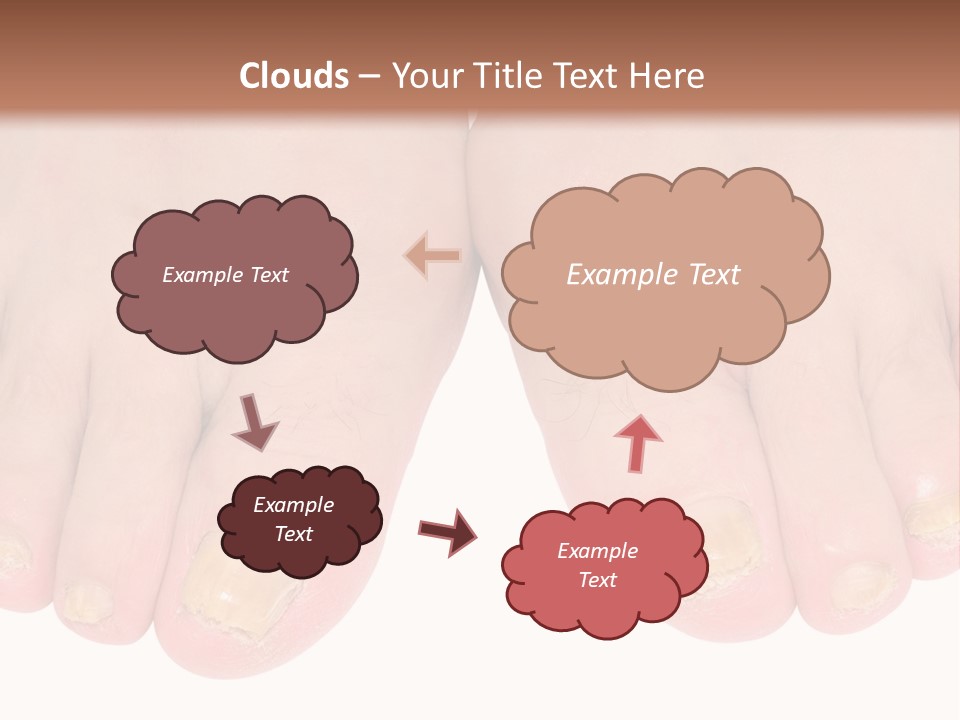 Clouds – Your Title Text Here

Example Text

Example Text

Example Text

Example Text